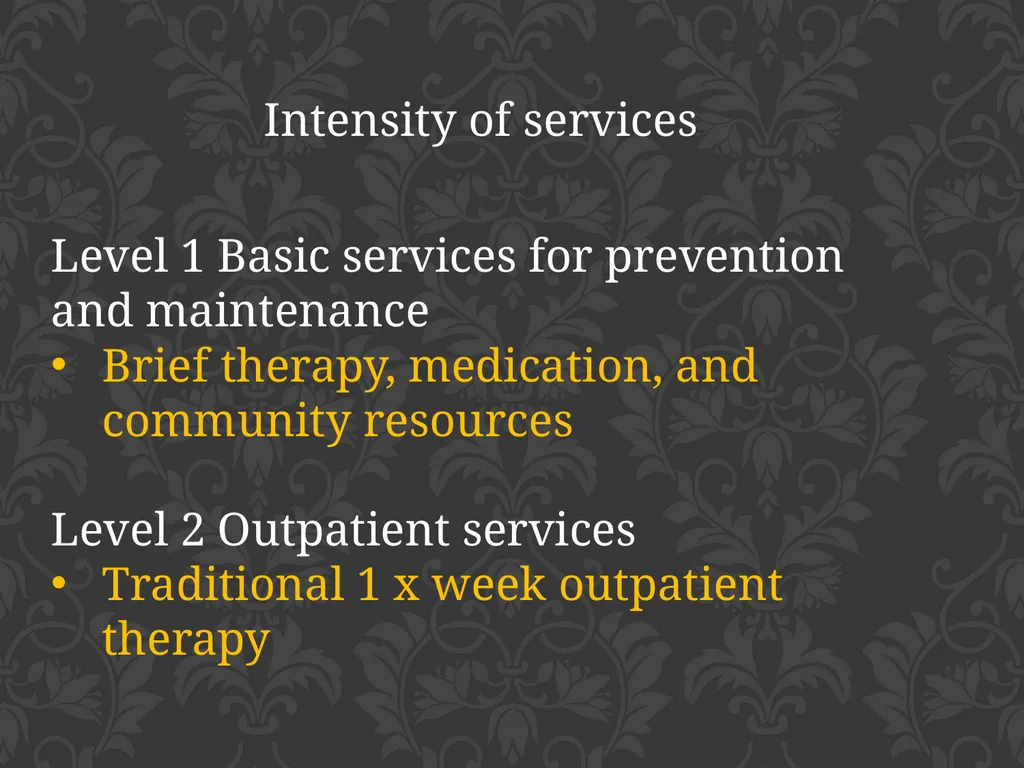 Intensity of services

Level 1 Basic services for prevention and maintenance

• Brief therapy, medication, and community resources

Level 2 Outpatient services

• Traditional 1 x week outpatient therapy